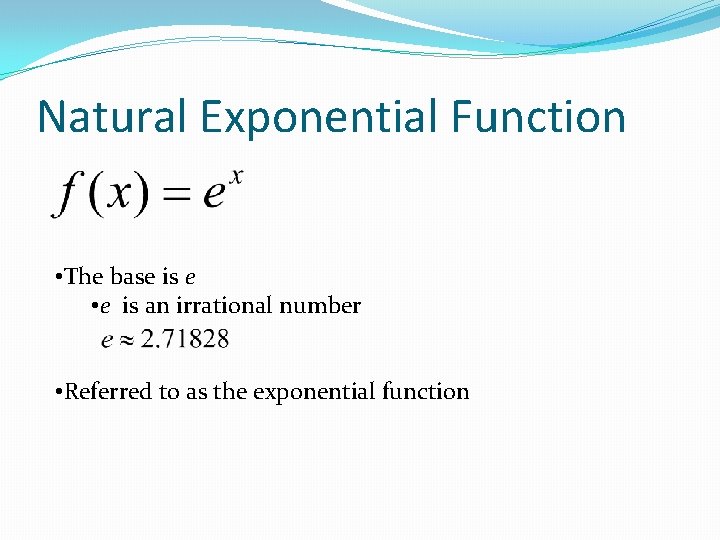 Natural Exponential Function

$f(x) = e^x$

•The base is $e$

•$e$ is an irrational number

$e \approx 2.71828$

•Referred to as the exponential function